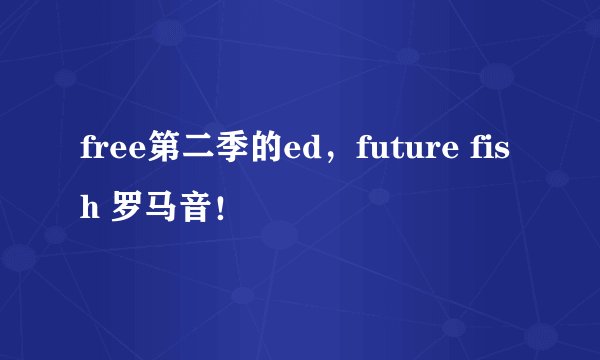 free第二季的ed，future fish 罗马音!